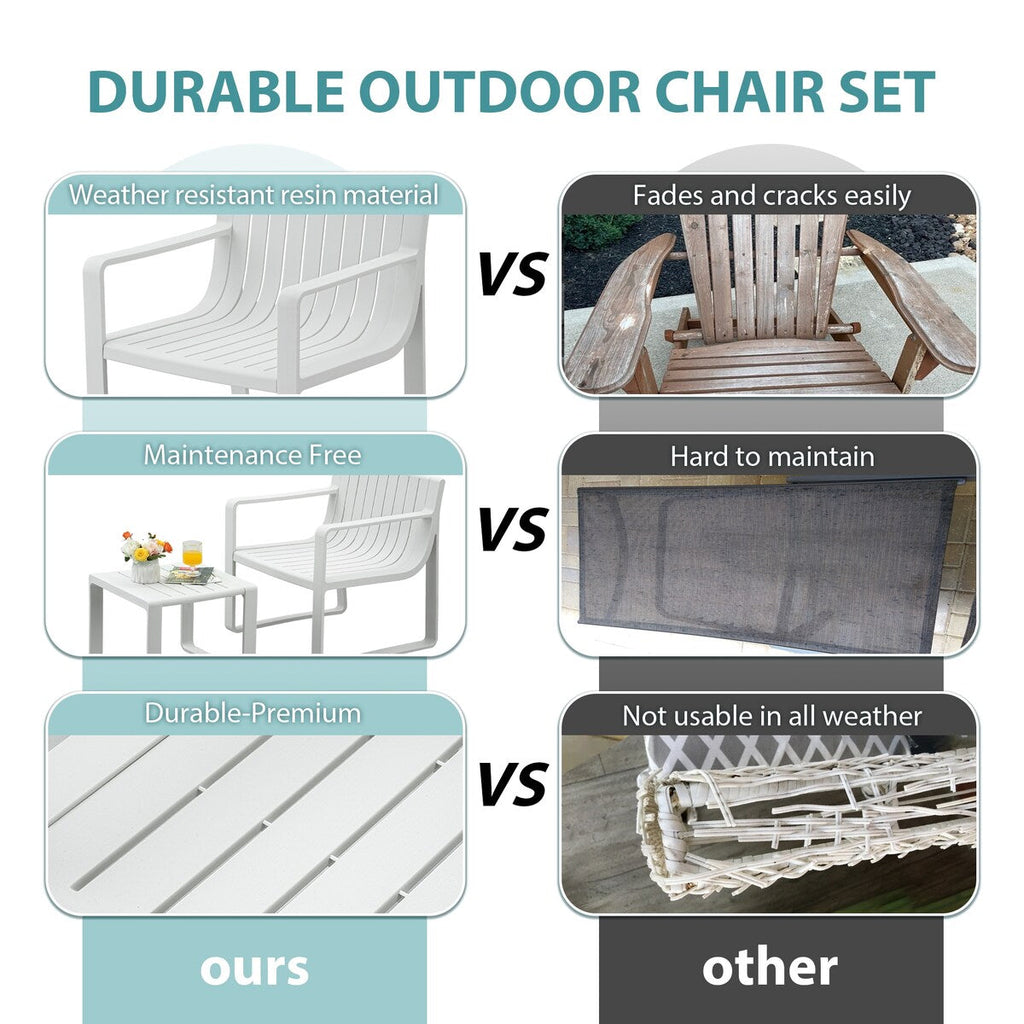 DURABLE OUTDOOR CHAIR SET

Weather resistant resin material

VS

Fades and cracks easily

Maintenance Free

VS

Hard to maintain

Durable-Premium

VS

Not usable in all weather

ours

other